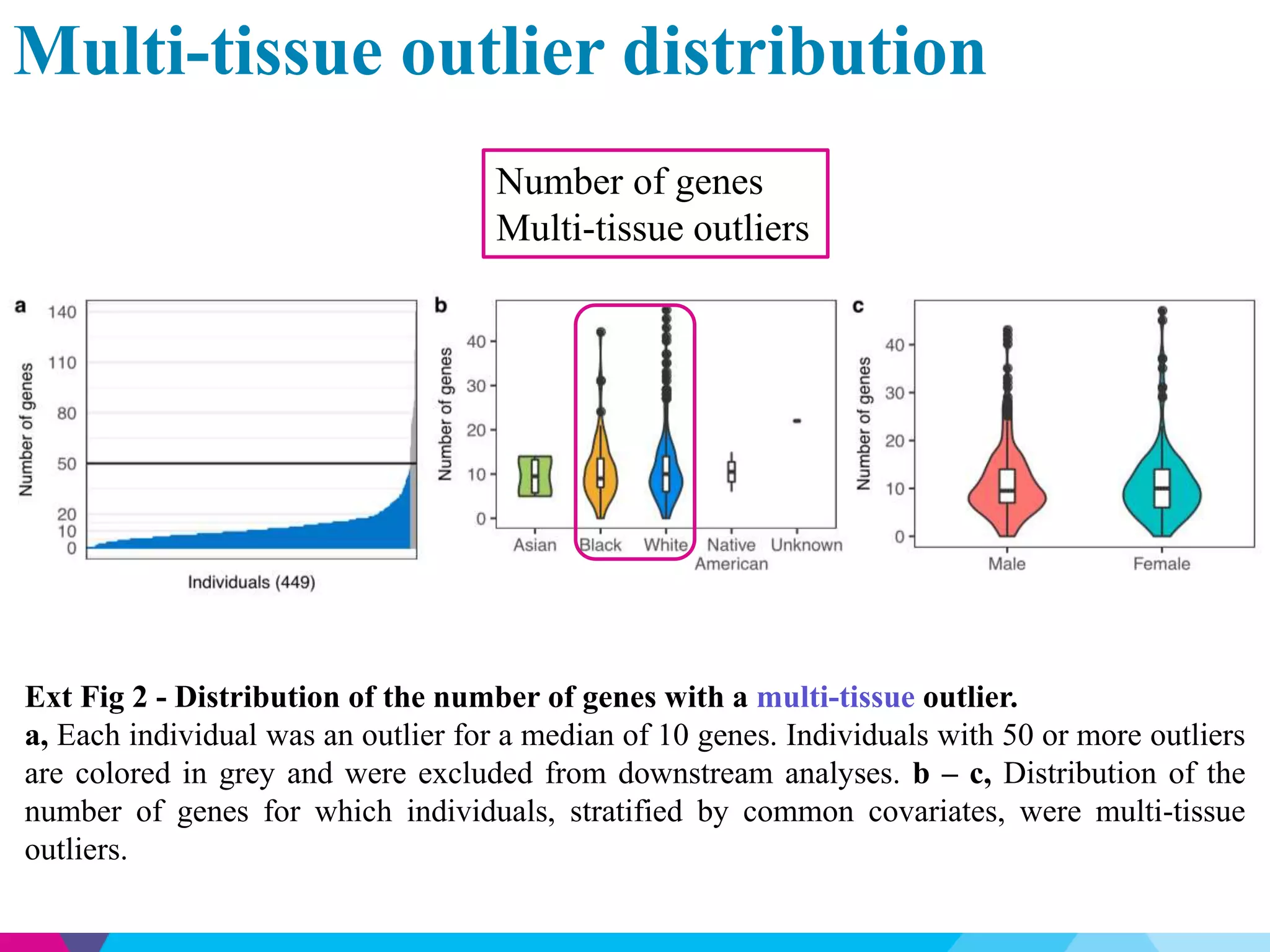 Multi-tissue outlier distribution

Number of genes
Multi-tissue outliers

a

Number of genes

140
110
80
50
20
10
0

Individuals (449)

b

Number of genes

40
30
20
10
0

Asian Black White Native American Unknown

c

Number of genes

40
30
20
10
0

Male Female

Ext Fig 2 - Distribution of the number of genes with a multi-tissue outlier.
a, Each individual was an outlier for a median of 10 genes. Individuals with 50 or more outliers are colored in grey and were excluded from downstream analyses. b – c, Distribution of the number of genes for which individuals, stratified by common covariates, were multi-tissue outliers.